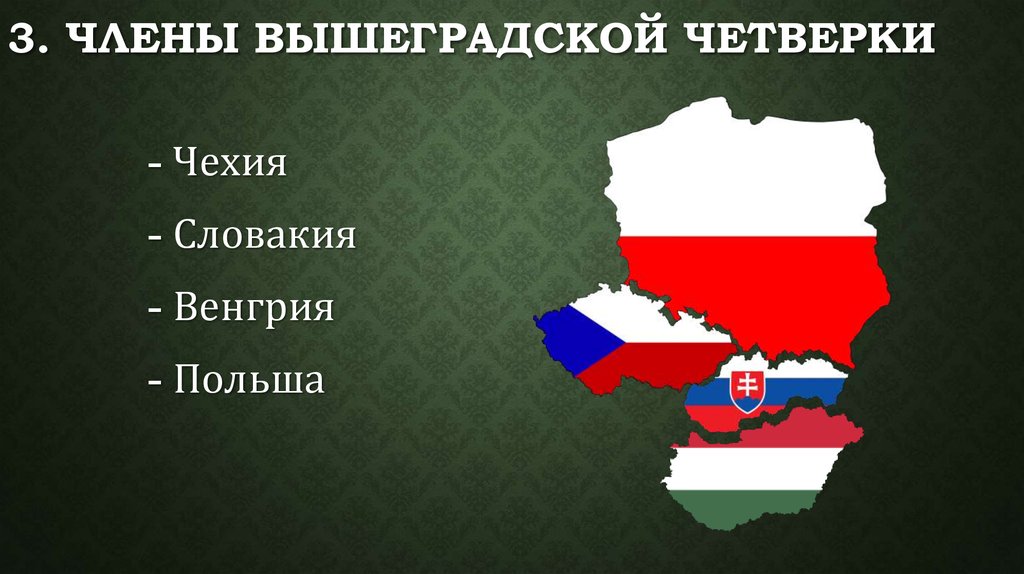 3. ЧЛЕНЫ ВЫШЕГРАДСКОЙ ЧЕТВЕРКИ

- Чехия

- Словакия

- Венгрия

- Польша